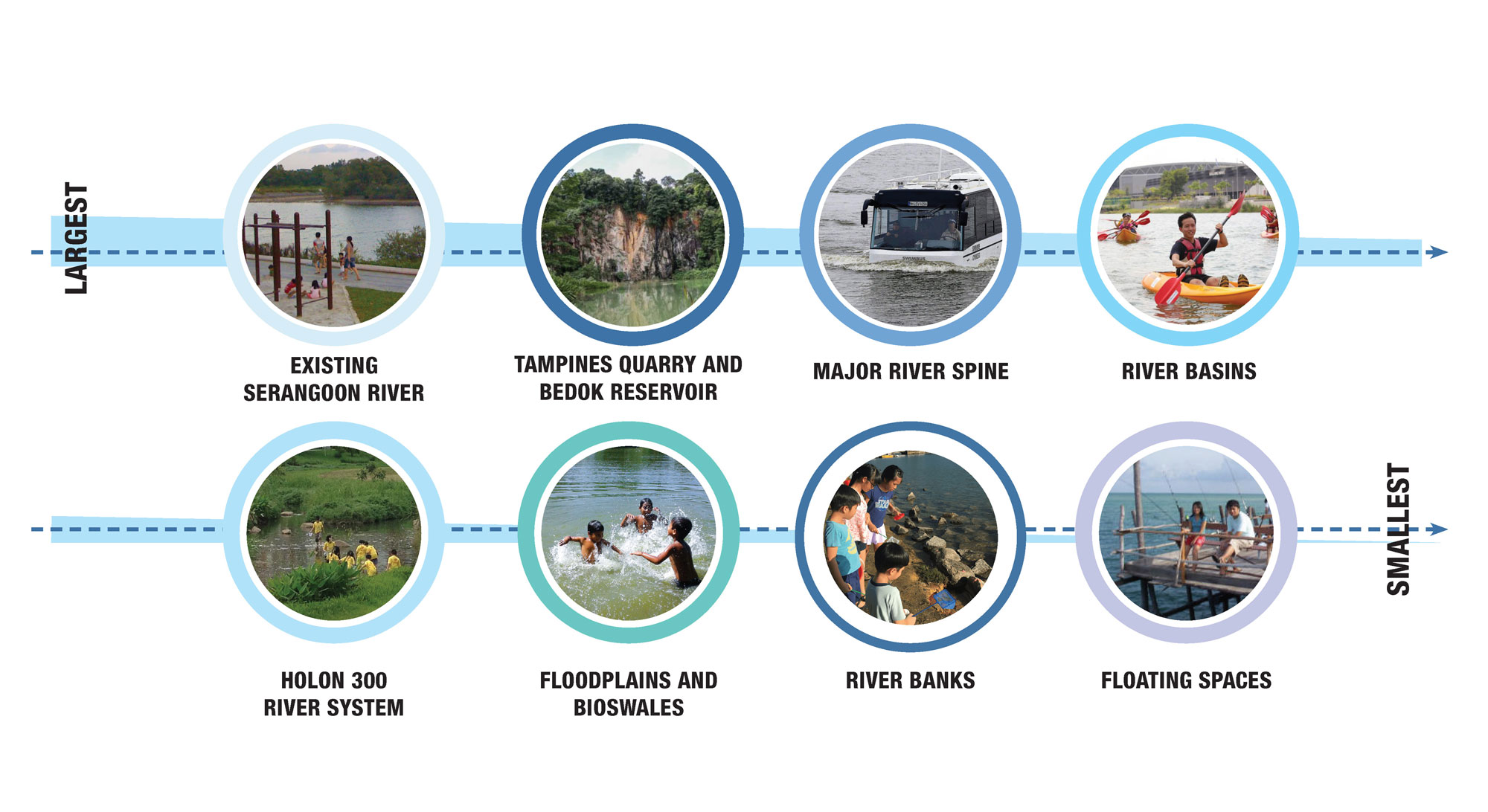 LARGEST

EXISTING SERANGOON RIVER

TAMPINES QUARRY AND BEDOK RESERVOIR

MAJOR RIVER SPINE

RIVER BASINS

HOLON 300 RIVER SYSTEM

FLOODPLAINS AND BIOSWALES

RIVER BANKS

FLOATING SPACES

SMALLEST